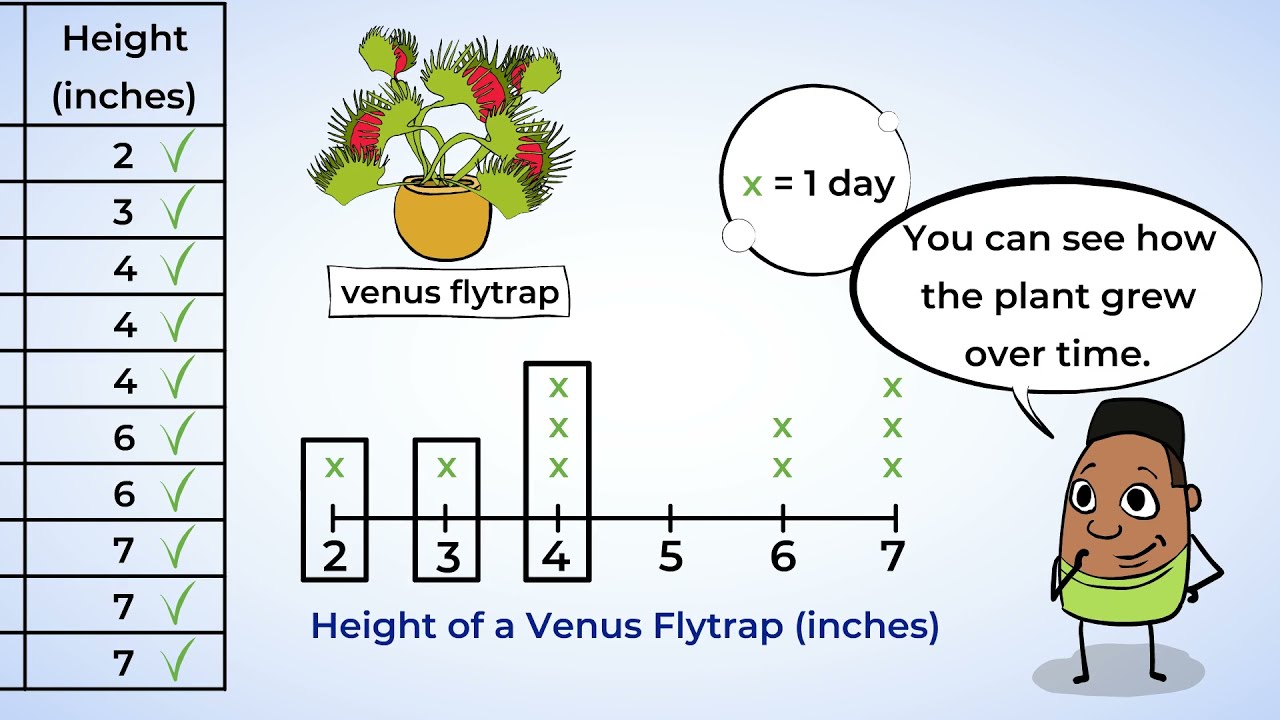 | Height (inches) |
|---|
| 2 ✓ |
| 3 ✓ |
| 4 ✓ |
| 4 ✓ |
| 4 ✓ |
| 6 ✓ |
| 6 ✓ |
| 7 ✓ |
| 7 ✓ |
| 7 ✓ |

venus flytrap

x = 1 day

You can see how the plant grew over time.

x x x x x x x x x x

2 3 4 5 6 7

Height of a Venus Flytrap (inches)